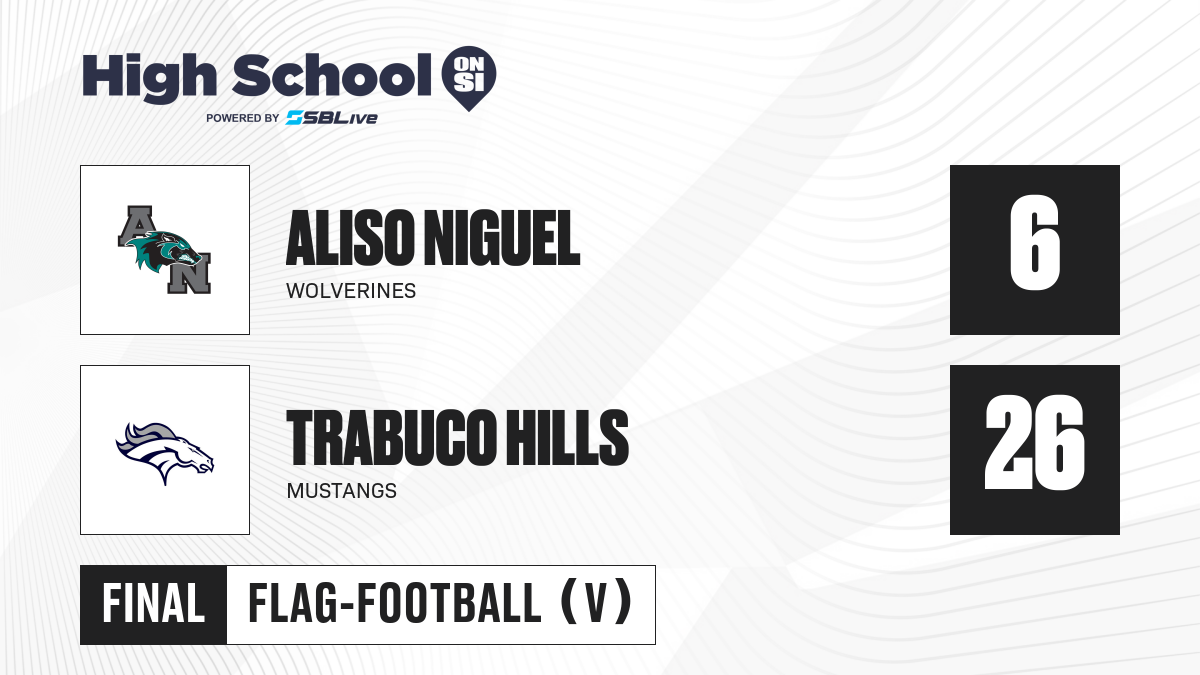 High School ON SI
POWERED BY SBLive

AN

ALISO NIGUEL
WOLVERINES

6

TRABUCO HILLS
MUSTANGS

26

FINAL FLAG-FOOTBALL (V)